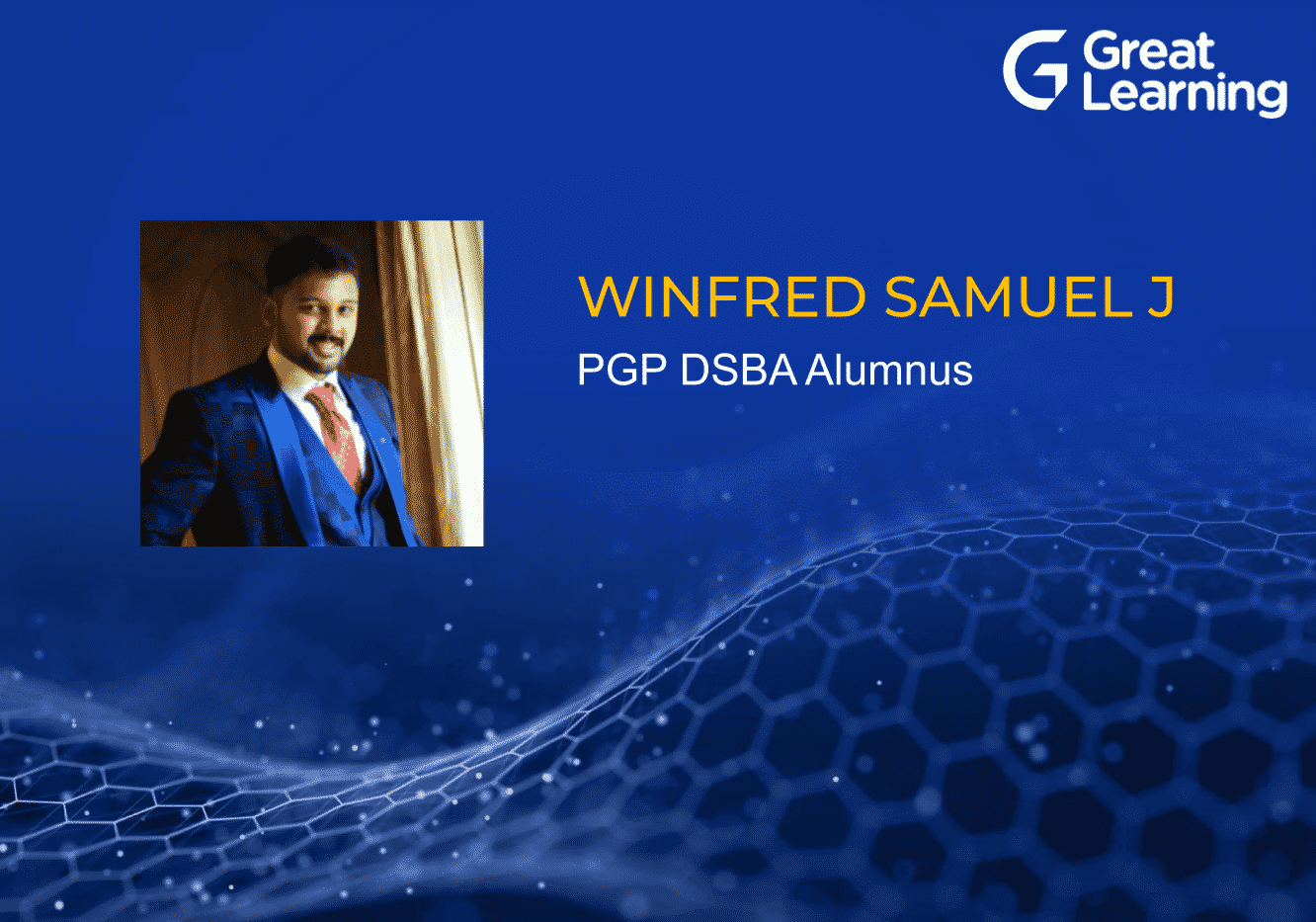 Great Learning

WINFRED SAMUEL J

PGP DSBA Alumnus